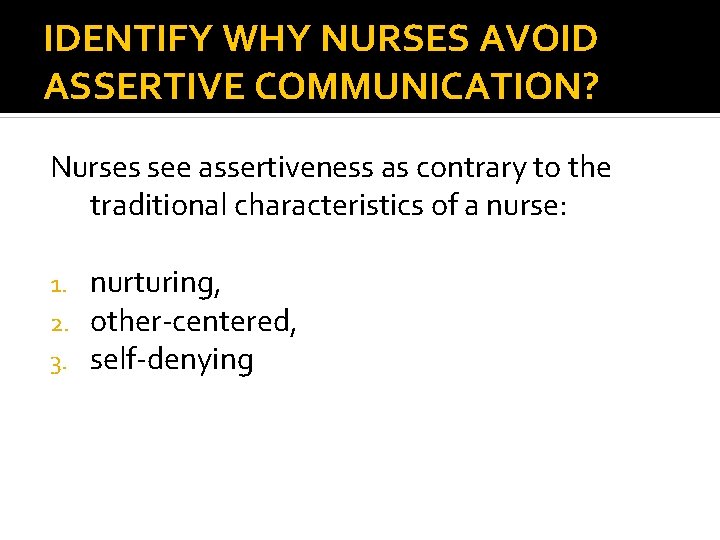 IDENTIFY WHY NURSES AVOID ASSERTIVE COMMUNICATION?

Nurses see assertiveness as contrary to the traditional characteristics of a nurse:

1. nurturing,
2. other-centered,
3. self-denying